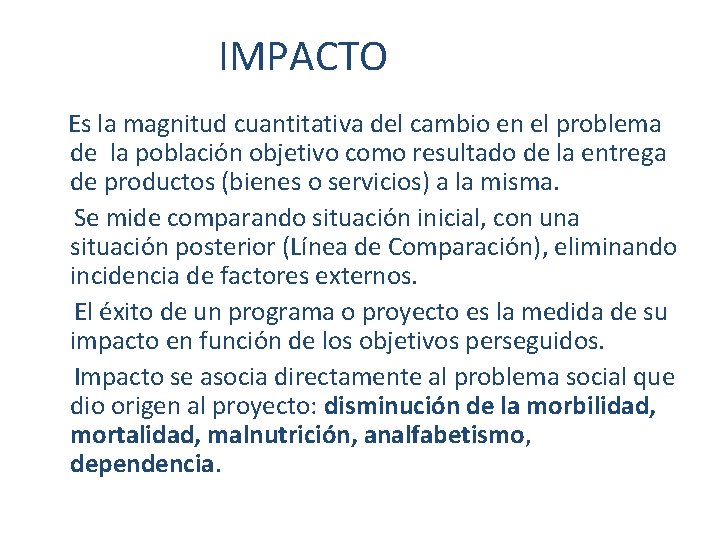 IMPACTO

Es la magnitud cuantitativa del cambio en el problema de la población objetivo como resultado de la entrega de productos (bienes o servicios) a la misma.

Se mide comparando situación inicial, con una situación posterior (Línea de Comparación), eliminando incidencia de factores externos.

El éxito de un programa o proyecto es la medida de su impacto en función de los objetivos perseguidos.

Impacto se asocia directamente al problema social que dio origen al proyecto: disminución de la morbilidad, mortalidad, malnutrición, analfabetismo, dependencia.